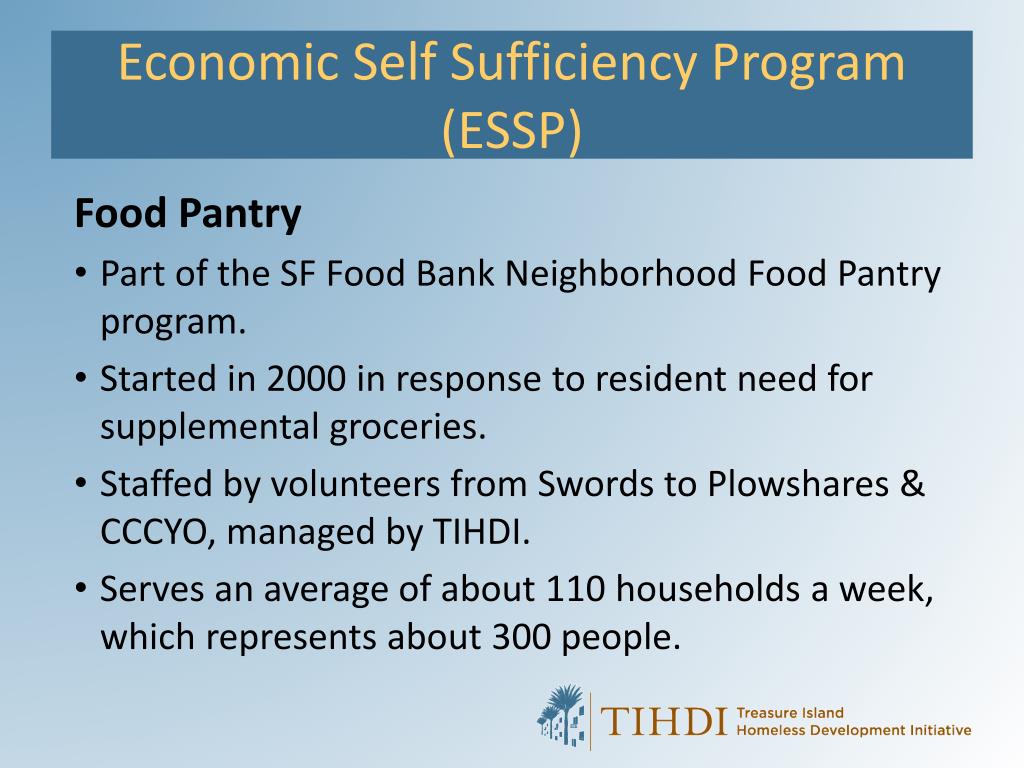 Economic Self Sufficiency Program (ESSP)

Food Pantry

• Part of the SF Food Bank Neighborhood Food Pantry program.
• Started in 2000 in response to resident need for supplemental groceries.
• Staffed by volunteers from Swords to Plowshares & CCCYO, managed by TIHDI.
• Serves an average of about 110 households a week, which represents about 300 people.

TIHDI Treasure Island Homeless Development Initiative